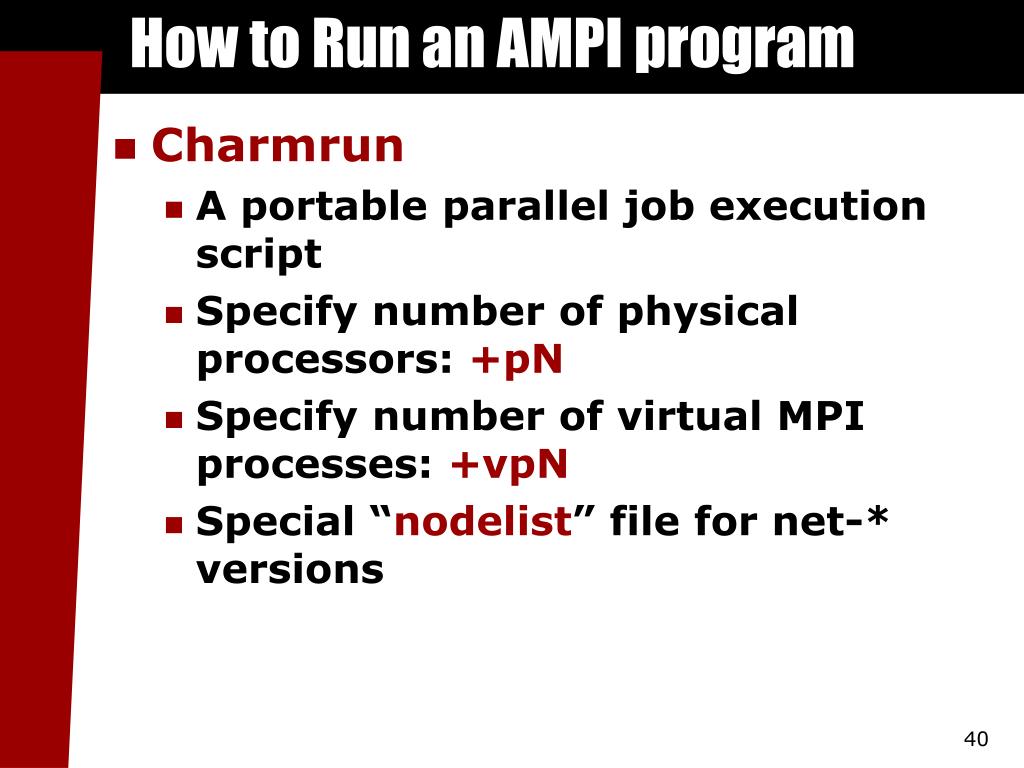 How to Run an AMPI program

Charmrun

A portable parallel job execution script

Specify number of physical processors: +pN

Specify number of virtual MPI processes: +vpN

Special “nodelist” file for net-* versions

40